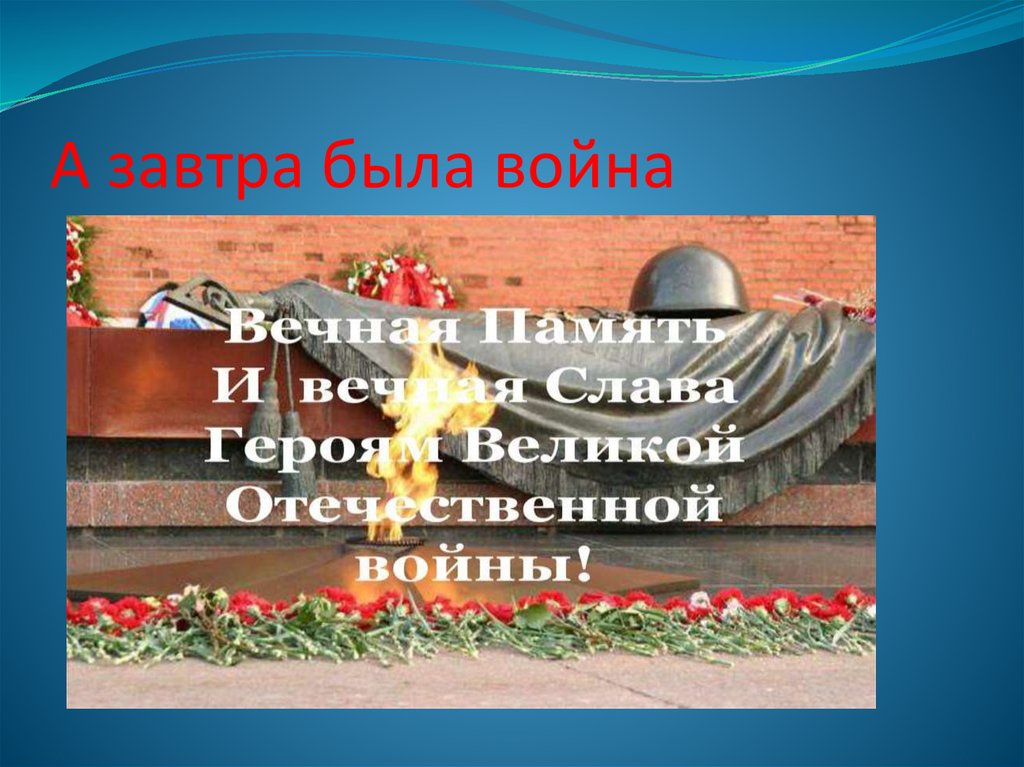 А завтра была война

Вечная Память
И вечная Слава
Героям Великой
Отечественной
войны!